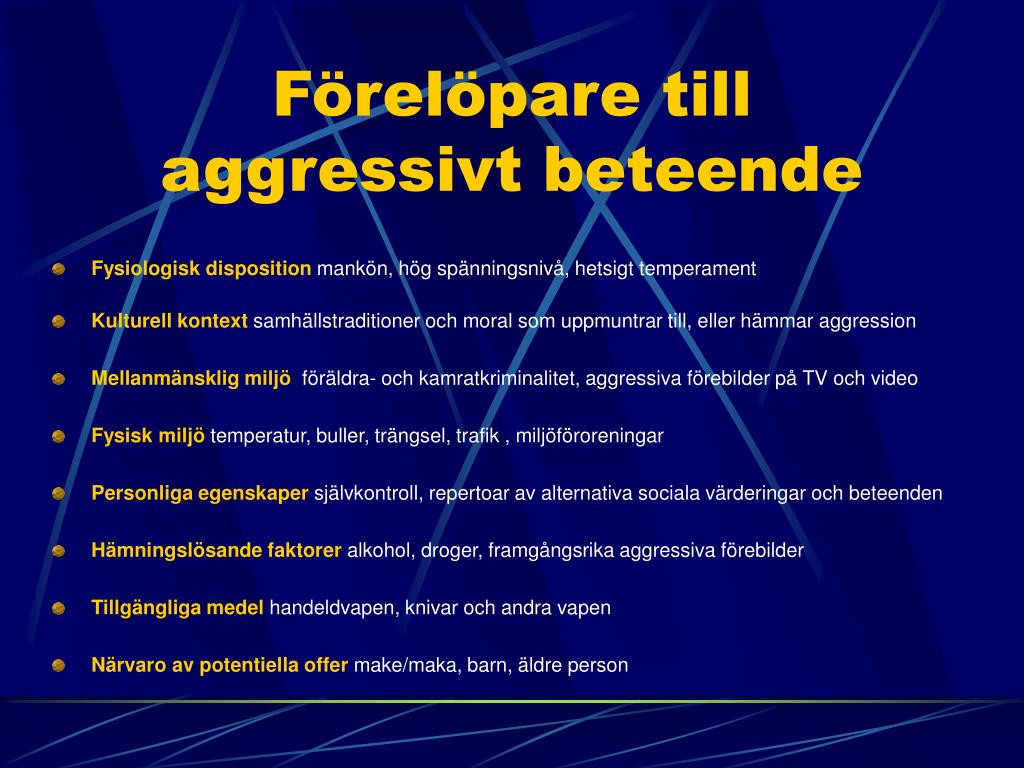 Förelöpare till aggressivt beteende

Fysiologisk disposition mankön, hög spänningsnivå, hetsigt temperament

Kulturell kontext samhällstraditioner och moral som uppmuntrar till, eller hämmar aggression

Mellanmänsklig miljö föräldra- och kamratkriminalitet, aggressiva förebilder på TV och video

Fysisk miljö temperatur, buller, trängsel, trafik , miljöföroreningar

Personliga egenskaper självkontroll, repertoar av alternativa sociala värderingar och beteenden

Hämningslösande faktorer alkohol, droger, framgångsrika aggressiva förebilder

Tillgängliga medel handeldvapen, knivar och andra vapen

Närvaro av potentiella offer make/maka, barn, äldre person